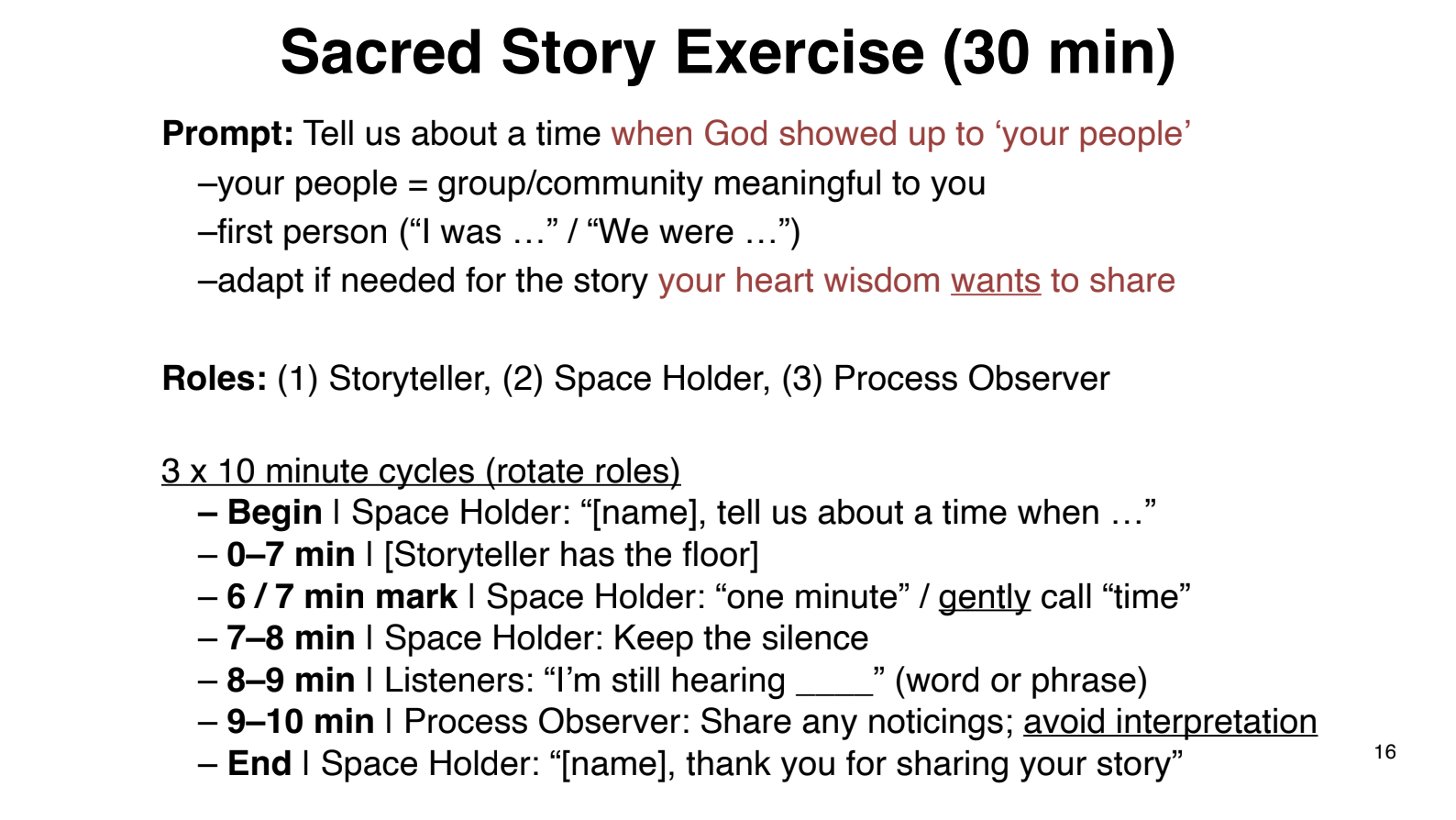 Sacred Story Exercise (30 min)

Prompt: Tell us about a time when God showed up to ‘your people’
–your people = group/community meaningful to you
–first person (“I was …” / “We were …”)
–adapt if needed for the story your heart wisdom wants to share

Roles: (1) Storyteller, (2) Space Holder, (3) Process Observer

3 x 10 minute cycles (rotate roles)
– Begin | Space Holder: “[name], tell us about a time when …”
– 0–7 min | [Storyteller has the floor]
– 6 / 7 min mark | Space Holder: “one minute” / gently call “time”
– 7–8 min | Space Holder: Keep the silence
– 8–9 min | Listeners: “I’m still hearing ____” (word or phrase)
– 9–10 min | Process Observer: Share any noticings; avoid interpretation
– End | Space Holder: “[name], thank you for sharing your story”

16